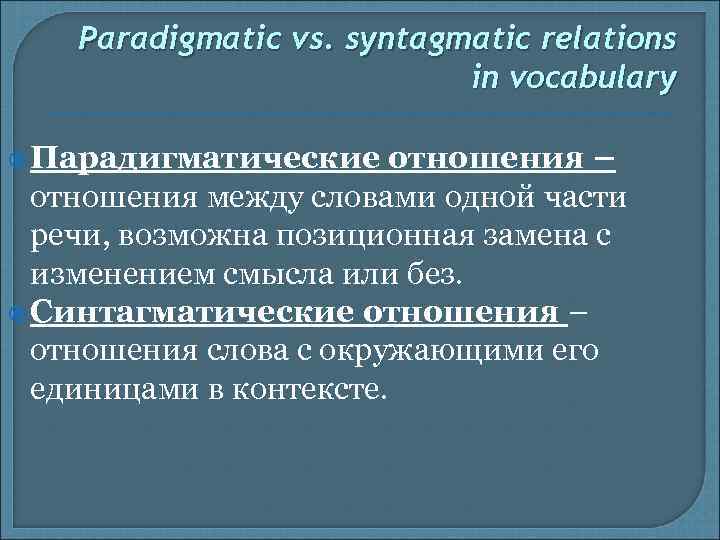 Paradigmatic vs. syntagmatic relations in vocabulary

Парадигматические отношения – отношения между словами одной части речи, возможна позиционная замена с изменением смысла или без.

Синтагматические отношения – отношения слова с окружающими его единицами в контексте.